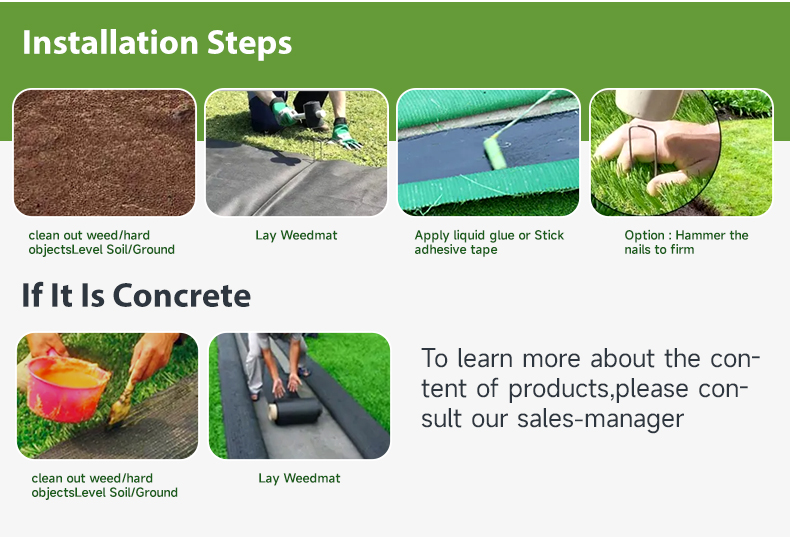 Installation Steps

clean out weed/hard objectsLevel Soil/Ground

Lay Weedmat

Apply liquid glue or Stick adhesive tape

Option : Hammer the nails to firm

If It Is Concrete

clean out weed/hard objectsLevel Soil/Ground

Lay Weedmat

To learn more about the content of products,please consult our sales-manager